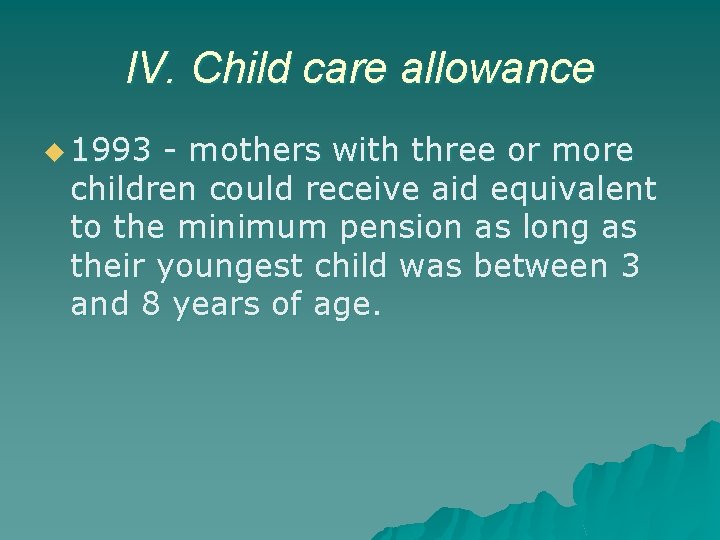 IV. Child care allowance

1993 - mothers with three or more children could receive aid equivalent to the minimum pension as long as their youngest child was between 3 and 8 years of age.